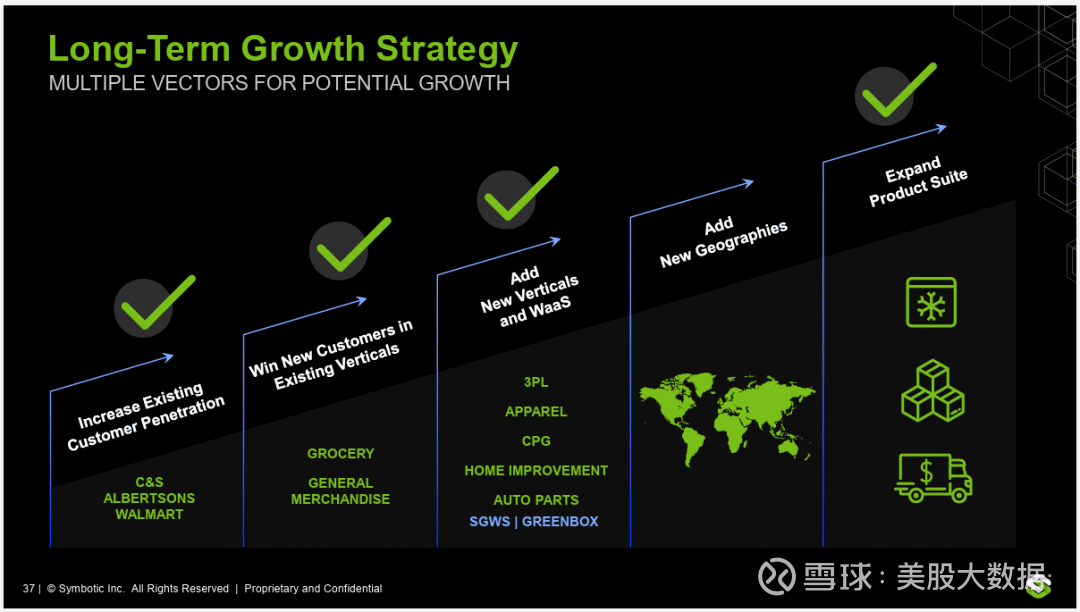 Long-Term Growth Strategy
MULTIPLE VECTORS FOR POTENTIAL GROWTH

Increase Existing Customer Penetration

C&S
ALBERTSONS
WALMART

Win New Customers in Existing Verticals

GROCERY
GENERAL MERCHANDISE

Add New Verticals and WaaS

3PL
APPAREL
CPG
HOME IMPROVEMENT
AUTO PARTS
SGWS | GREENBOX

Add New Geographies

Expand Product Suite

37 | © Symbotic Inc. All Rights Reserved | Proprietary and Confidential

雪球：美股大数据